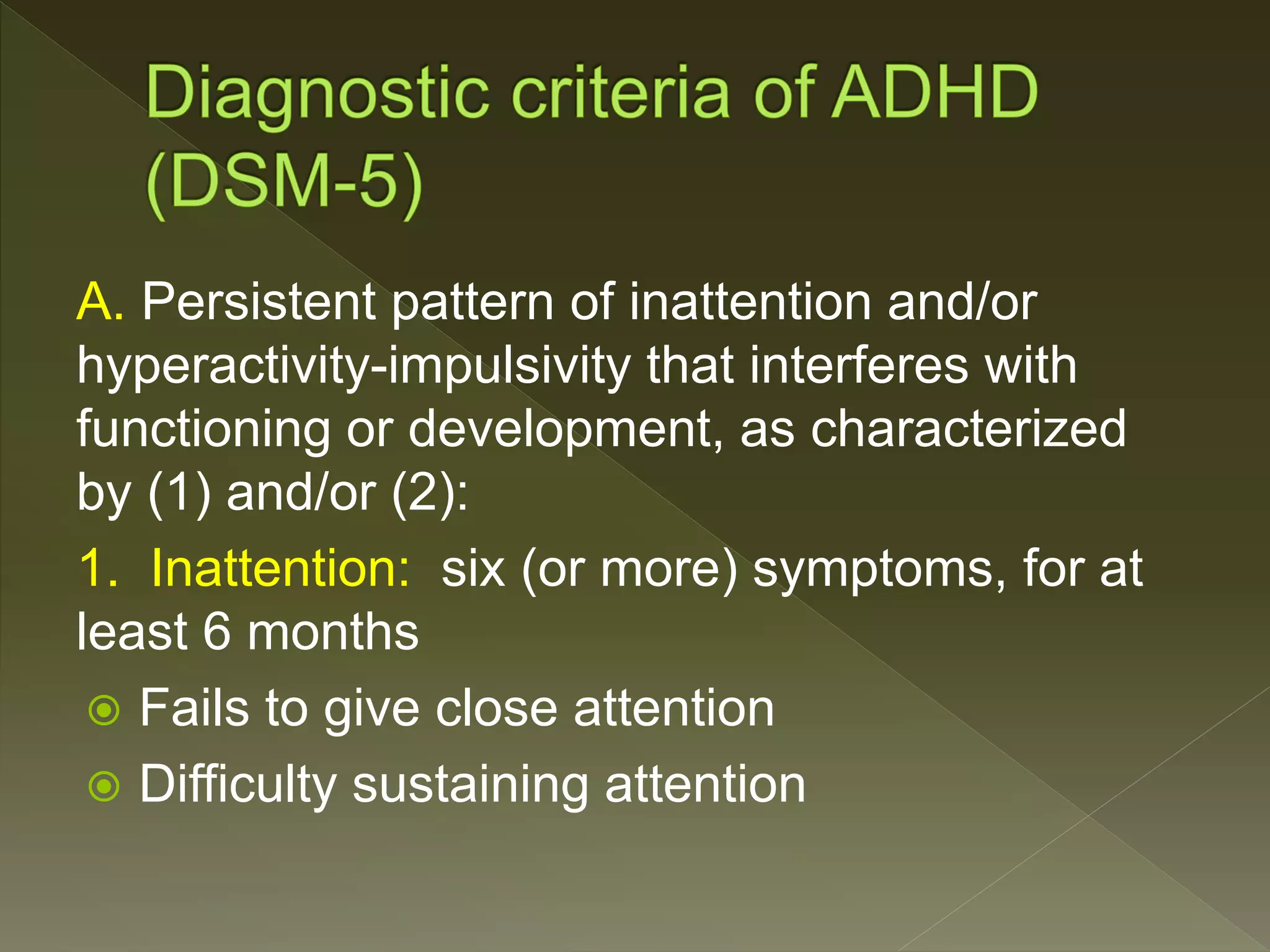 Diagnostic criteria of ADHD (DSM-5)

A. Persistent pattern of inattention and/or hyperactivity-impulsivity that interferes with functioning or development, as characterized by (1) and/or (2):

1. Inattention: six (or more) symptoms, for at least 6 months

Fails to give close attention

Difficulty sustaining attention